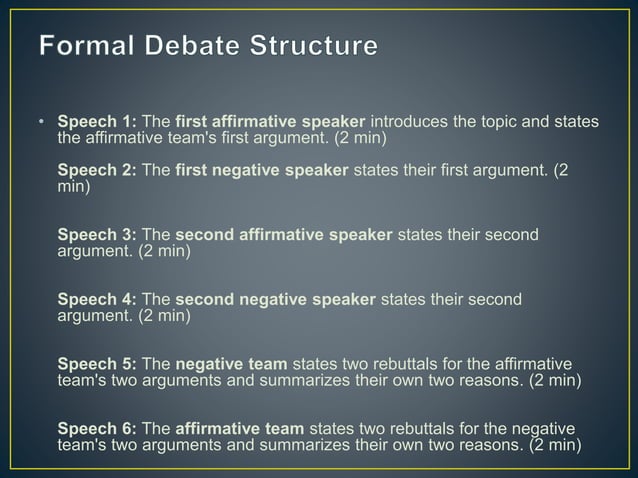 Formal Debate Structure

• Speech 1: The first affirmative speaker introduces the topic and states the affirmative team's first argument. (2 min)

Speech 2: The first negative speaker states their first argument. (2 min)

Speech 3: The second affirmative speaker states their second argument. (2 min)

Speech 4: The second negative speaker states their second argument. (2 min)

Speech 5: The negative team states two rebuttals for the affirmative team's two arguments and summarizes their own two reasons. (2 min)

Speech 6: The affirmative team states two rebuttals for the negative team's two arguments and summarizes their own two reasons. (2 min)